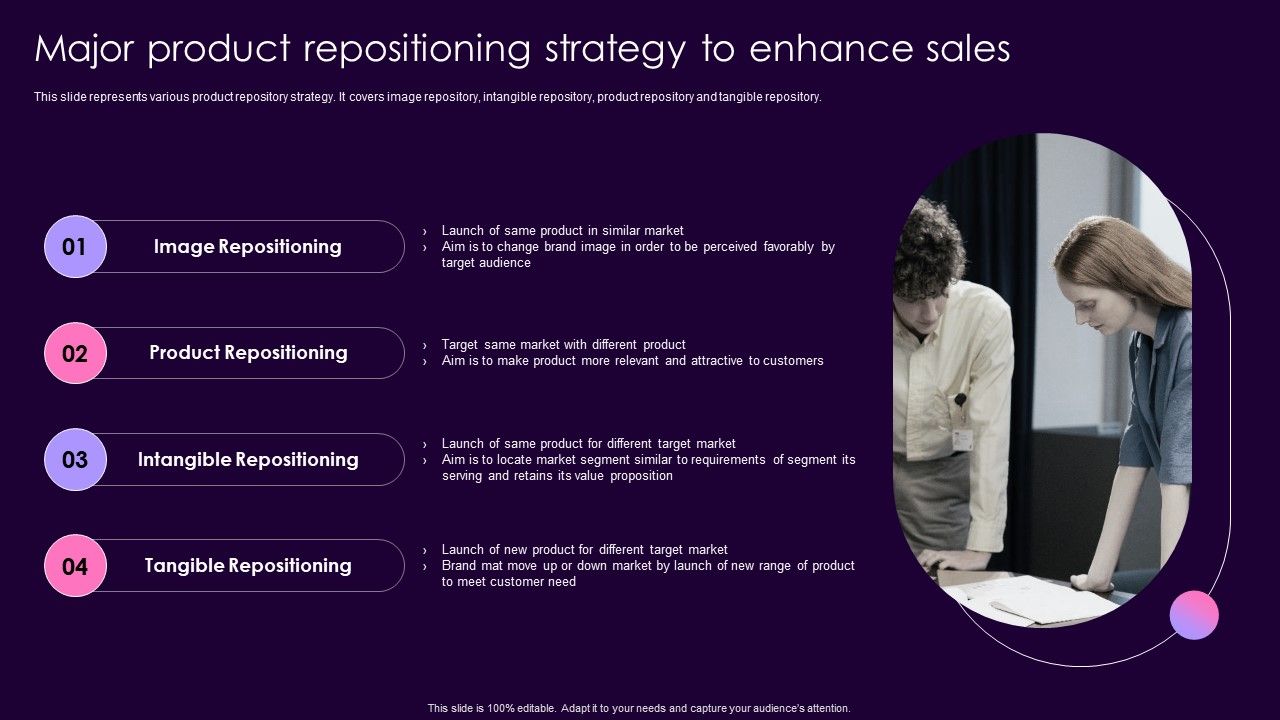 Major product repositioning strategy to enhance sales

This slide represents various product repository strategy. It covers image repository, intangible repository, product repository and tangible repository.

01 Image Repositioning

› Launch of same product in similar market
› Aim is to change brand image in order to be perceived favorably by target audience

02 Product Repositioning

› Target same market with different product
› Aim is to make product more relevant and attractive to customers

03 Intangible Repositioning

› Launch of same product for different target market
› Aim is to locate market segment similar to requirements of segment its serving and retains its value proposition

04 Tangible Repositioning

› Launch of new product for different target market
› Brand mat move up or down market by launch of new range of product to meet customer need

This slide is 100% editable. Adapt it to your needs and capture your audience's attention.